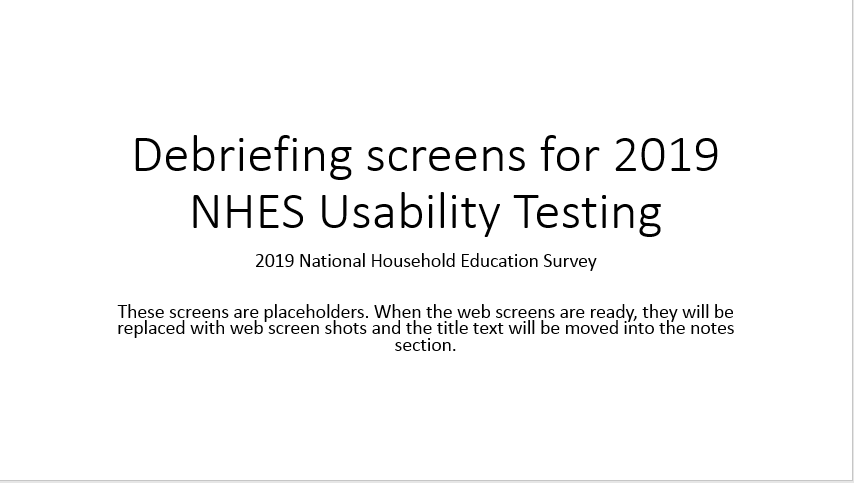 Debriefing screens for 2019 NHES Usability Testing

2019 National Household Education Survey

These screens are placeholders. When the web screens are ready, they will be replaced with web screen shots and the title text will be moved into the notes section.